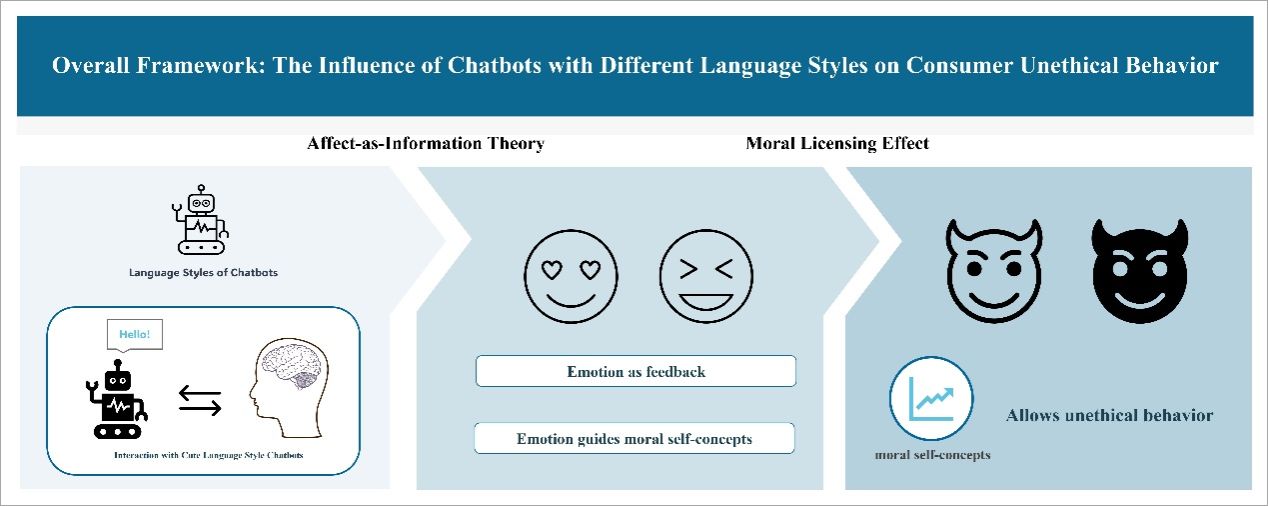 Overall Framework: The Influence of Chatbots with Different Language Styles on Consumer Unethical Behavior

Affect-as-Information Theory

Moral Licensing Effect

Language Styles of Chatbots

Hello!

Interaction with Cute Language Style Chatbots

Emotion as feedback

Emotion guides moral self-concepts

moral self-concepts

Allows unethical behavior